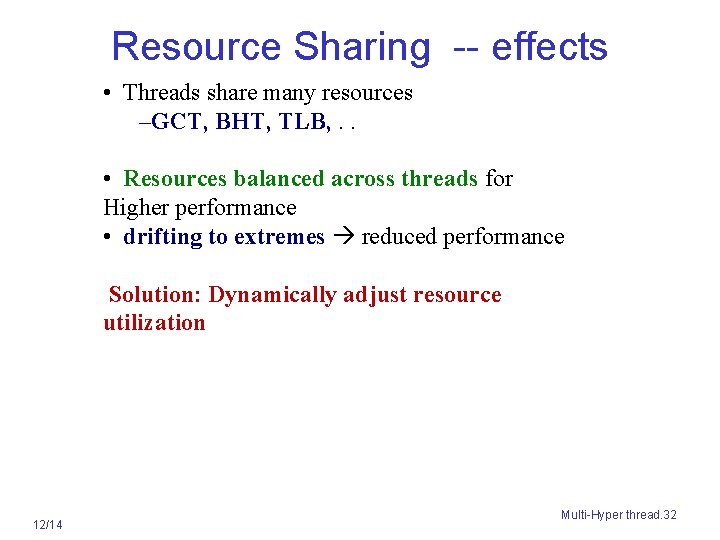 Resource Sharing -- effects

• Threads share many resources
–GCT, BHT, TLB, . .

• Resources balanced across threads for Higher performance
• drifting to extremes → reduced performance

Solution: Dynamically adjust resource utilization

12/14

Multi-Hyper thread.32